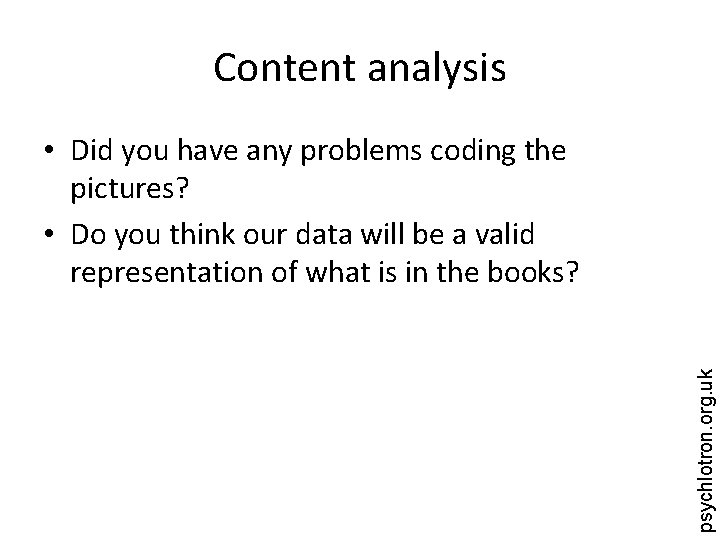 Content analysis

• Did you have any problems coding the pictures?

• Do you think our data will be a valid representation of what is in the books?

psychlotron.org.uk